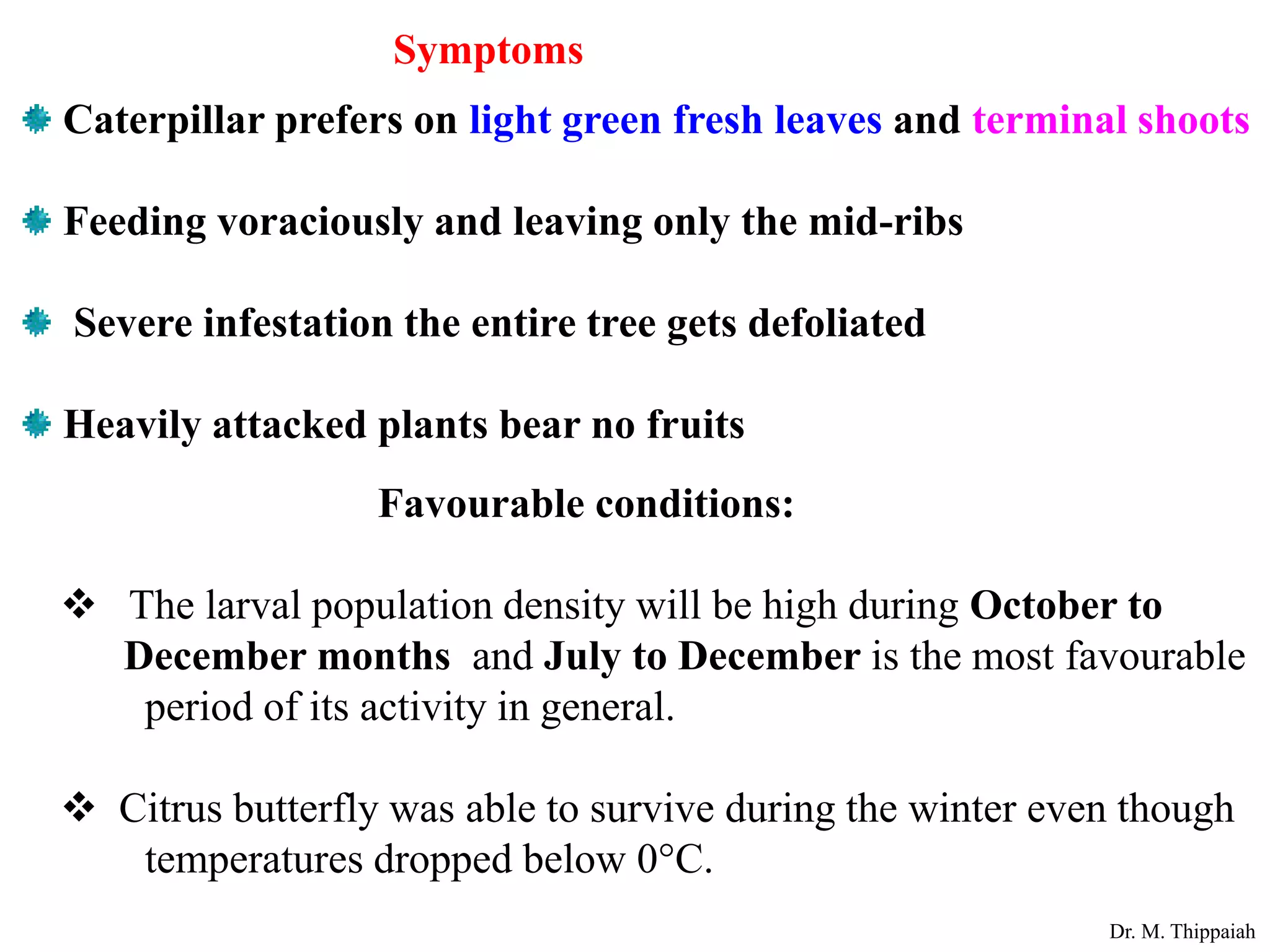 Symptoms

Caterpillar prefers on light green fresh leaves and terminal shoots

Feeding voraciously and leaving only the mid-ribs

Severe infestation the entire tree gets defoliated

Heavily attacked plants bear no fruits

Favourable conditions:

❖ The larval population density will be high during October to December months and July to December is the most favourable period of its activity in general.

❖ Citrus butterfly was able to survive during the winter even though temperatures dropped below 0°C.

Dr. M. Thippaiah